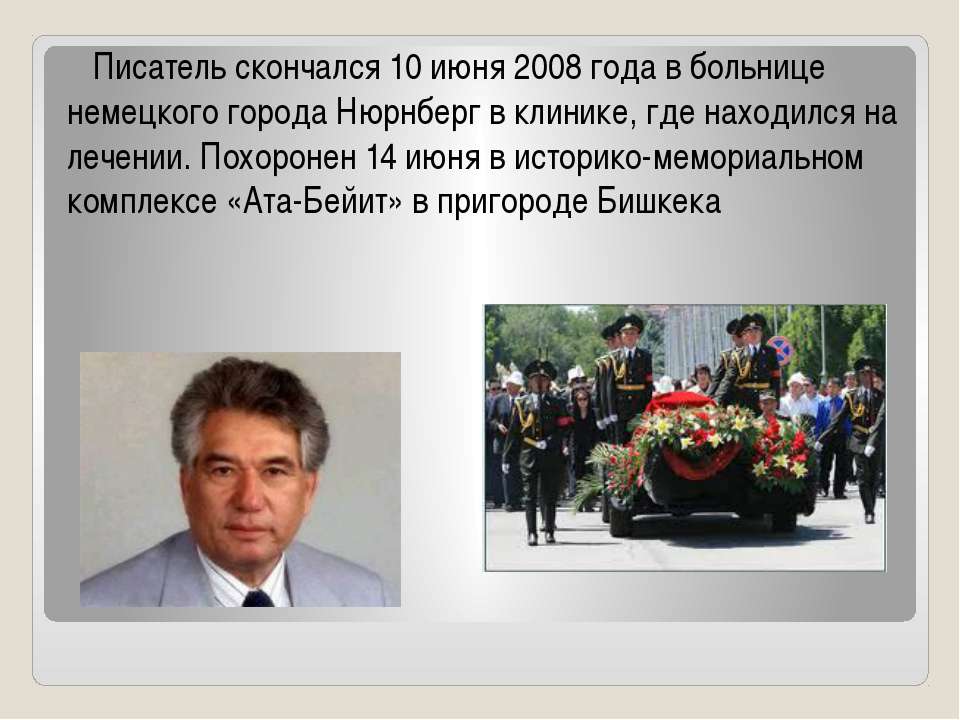 Писатель скончался 10 июня 2008 года в больнице немецкого города Нюрнберг в клинике, где находился на лечении. Похоронен 14 июня в историко-мемориальном комплексе «Ата-Бейит» в пригороде Бишкека